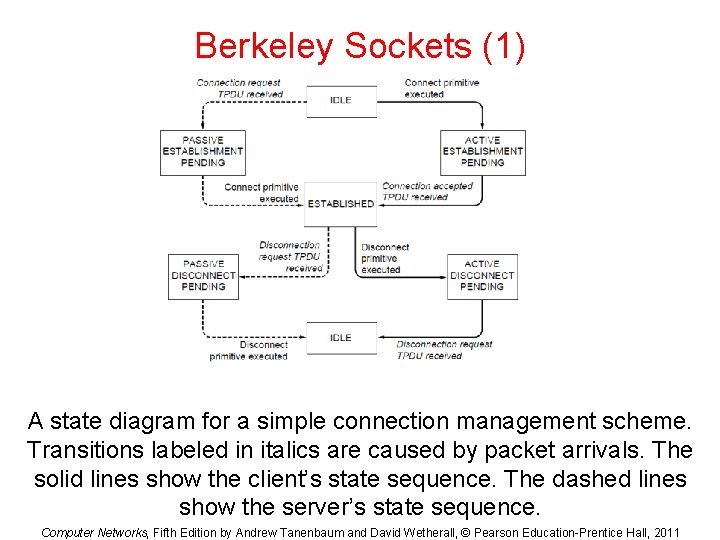 Berkeley Sockets (1)

Connection request TPDU received

IDLE

Connect primitive executed

PASSIVE ESTABLISHMENT PENDING

ACTIVE ESTABLISHMENT PENDING

Connect primitive executed

ESTABLISHED

Connection accepted TPDU received

Disconnection request TPDU received

Disconnect primitive executed

PASSIVE DISCONNECT PENDING

ACTIVE DISCONNECT PENDING

IDLE

Disconnect primitive executed

Disconnection request TPDU received

A state diagram for a simple connection management scheme. Transitions labeled in italics are caused by packet arrivals. The solid lines show the client's state sequence. The dashed lines show the server's state sequence.

Computer Networks, Fifth Edition by Andrew Tanenbaum and David Wetherall, © Pearson Education-Prentice Hall, 2011